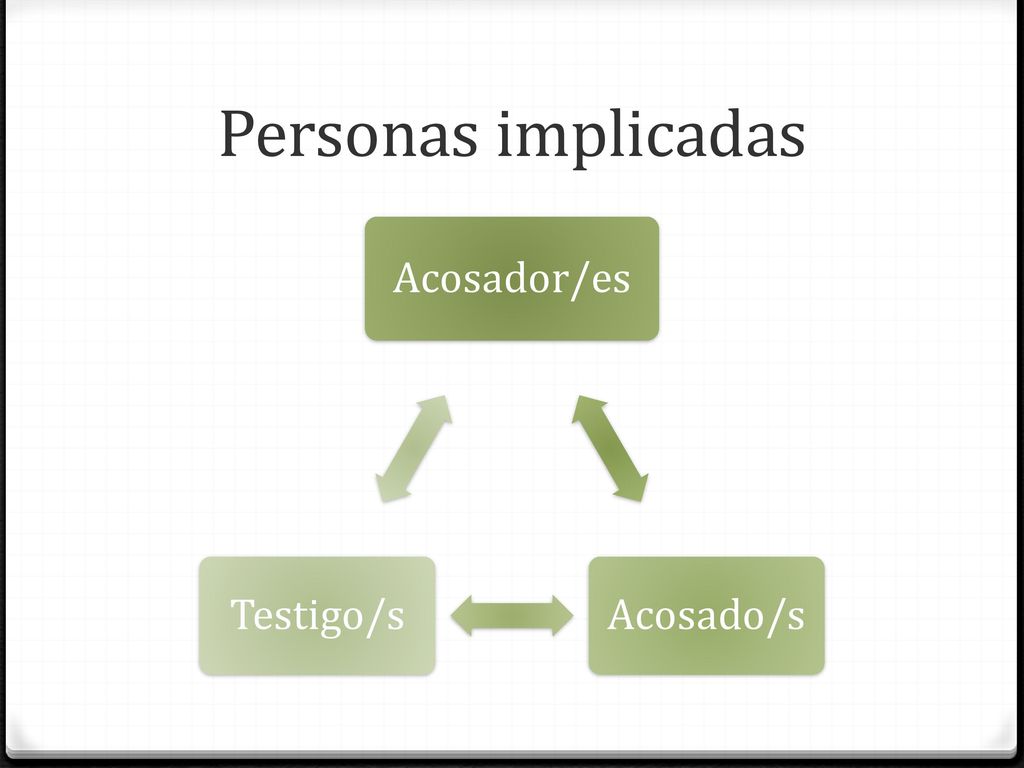 Personas implicadas

Acosador/es

Testigo/s

Acosado/s